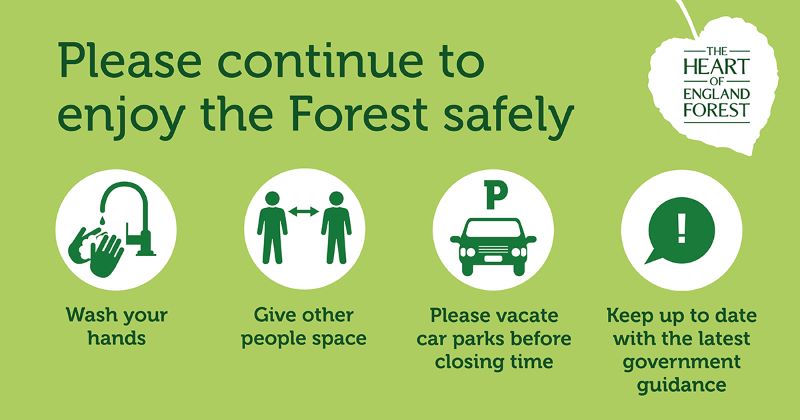 Please continue to enjoy the Forest safely

THE HEART OF ENGLAND FOREST

P

!

Wash your hands

Give other people space

Please vacate car parks before closing time

Keep up to date with the latest government guidance